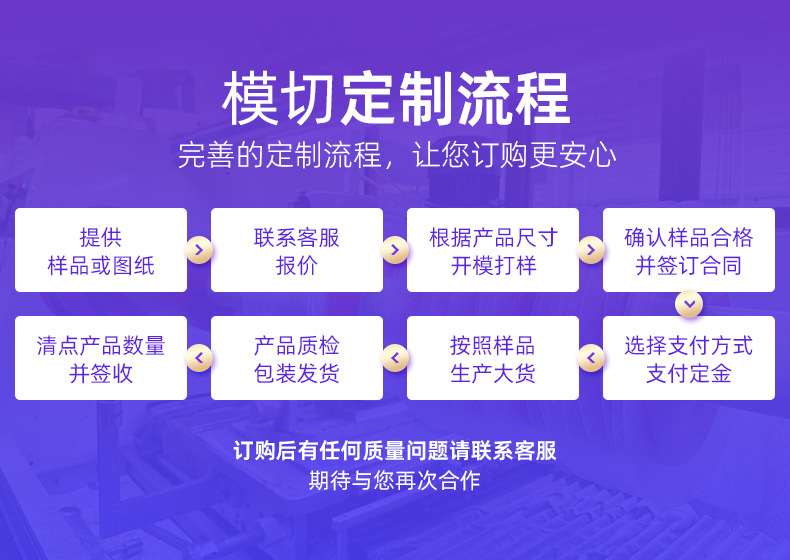 模切定制流程
完善的定制流程，让您订购更安心

提供
样品或图纸

联系客服
报价

根据产品尺寸
开模打样

确认样品合格
并签订合同

选择支付方式
支付定金

按照样品
生产大货

产品质检
包装发货

清点产品数量
并签收

订购后有任何质量问题请联系客服
期待与您再次合作